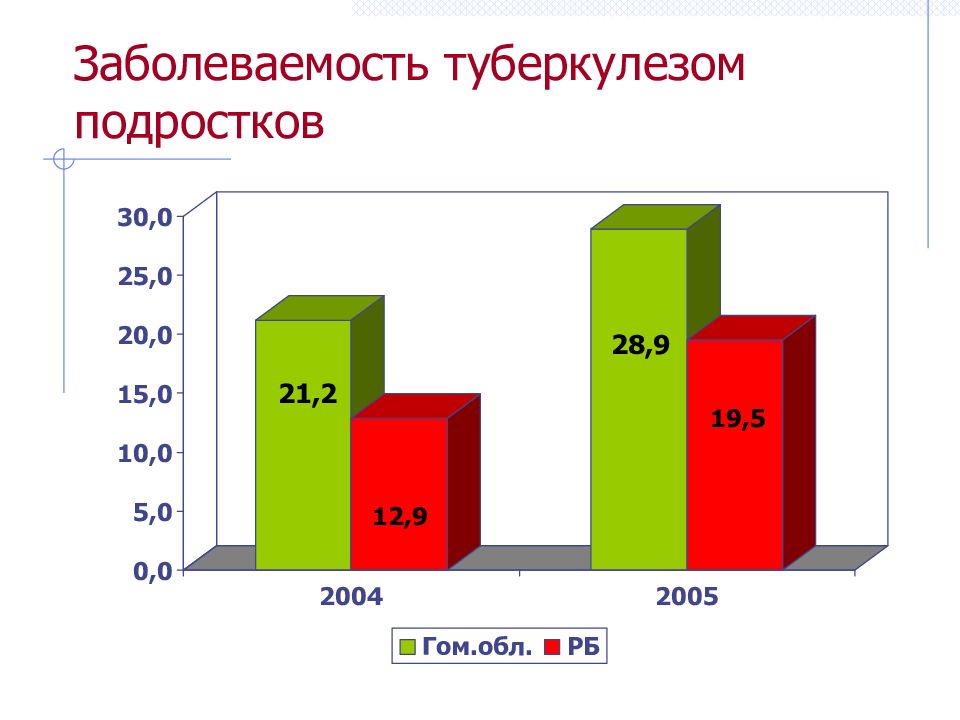 Заболеваемость туберкулезом подростков

30,0
25,0
20,0
15,0
10,0
5,0
0,0

21,2
12,9
28,9
19,5

2004
2005

Гом.обл. РБ